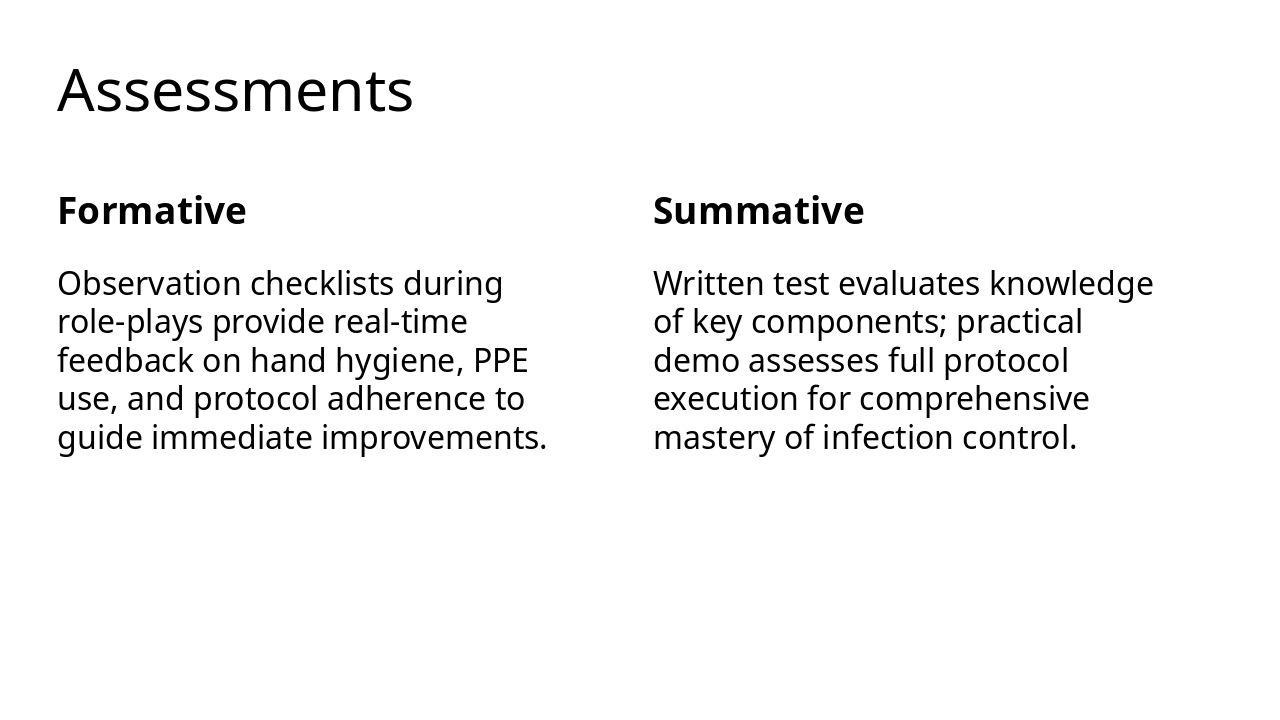 Assessments

Formative

Observation checklists during role-plays provide real-time feedback on hand hygiene, PPE use, and protocol adherence to guide immediate improvements.

Summative

Written test evaluates knowledge of key components; practical demo assesses full protocol execution for comprehensive mastery of infection control.